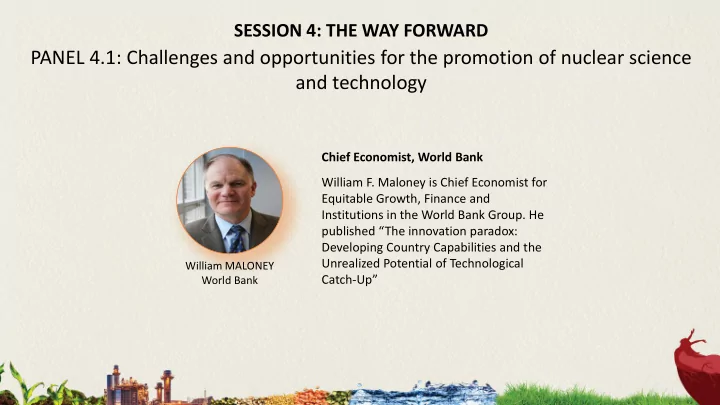 SESSION 4: THE WAY FORWARD

PANEL 4.1: Challenges and opportunities for the promotion of nuclear science and technology

William MALONEY
World Bank

Chief Economist, World Bank

William F. Maloney is Chief Economist for Equitable Growth, Finance and Institutions in the World Bank Group. He published “The innovation paradox: Developing Country Capabilities and the Unrealized Potential of Technological Catch-Up”